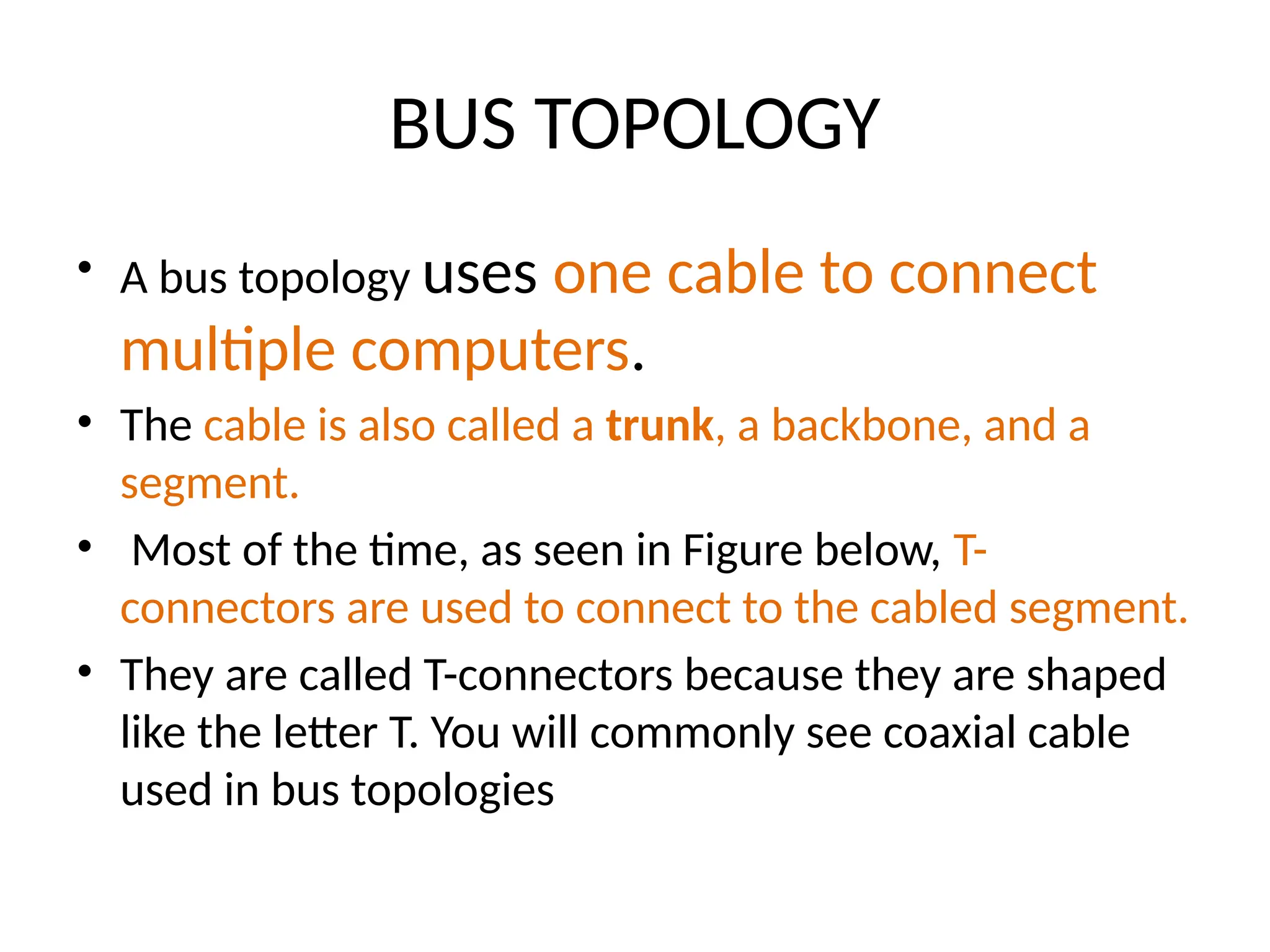 BUS TOPOLOGY

• A bus topology uses one cable to connect multiple computers.

• The cable is also called a trunk, a backbone, and a segment.

• Most of the time, as seen in Figure below, T-connectors are used to connect to the cabled segment.

• They are called T-connectors because they are shaped like the letter T. You will commonly see coaxial cable used in bus topologies